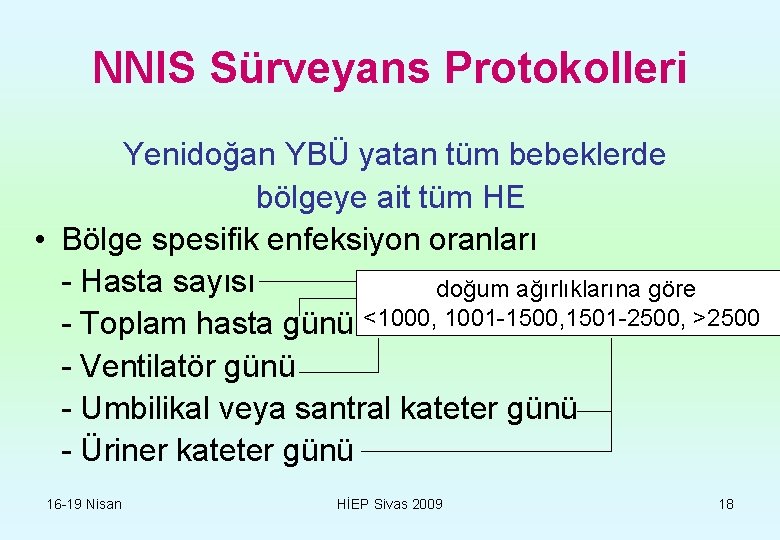 NNIS Sürveyans Protokolleri

Yenidoğan YBÜ yatan tüm bebeklerde bölgeye ait tüm HE

• Bölge spesifik enfeksiyon oranları
- Hasta sayısı
- Toplam hasta günü
- Ventilatör günü
- Umbilikal veya santral kateter günü
- Üriner kateter günü

doğum ağırlıklarına göre
<1000, 1001-1500,1501-2500, >2500

16-19 Nisan
HİEP Sivas 2009
18